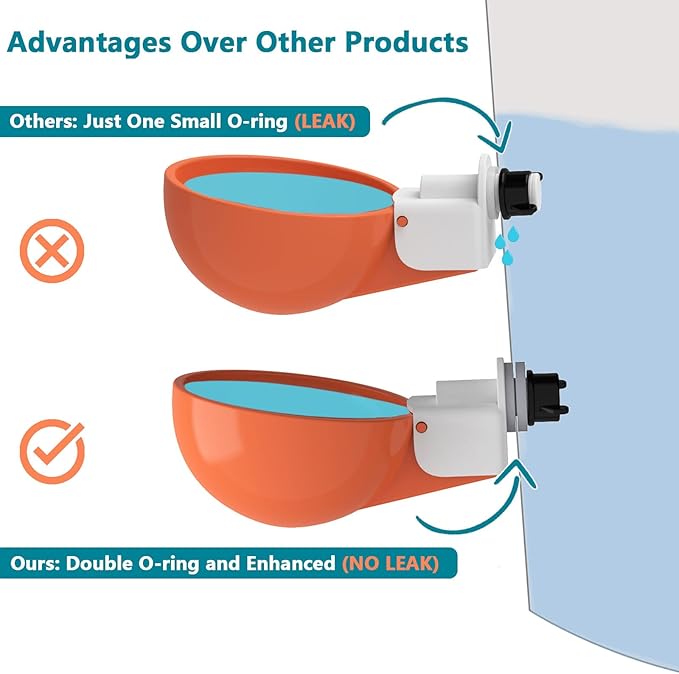 Advantages Over Other Products

Others: Just One Small O-ring (LEAK)

Ours: Double O-ring and Enhanced (NO LEAK)